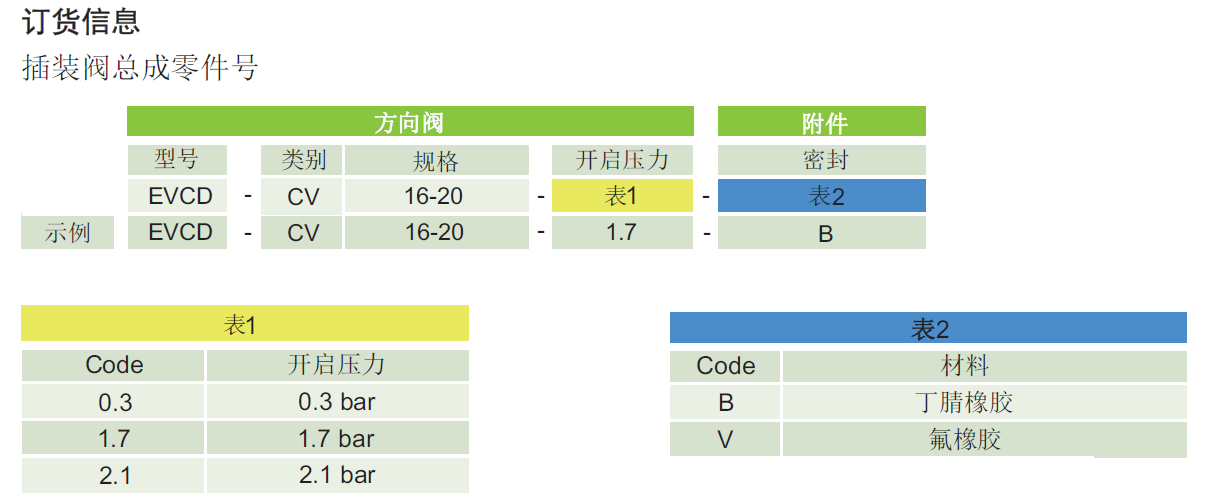 订货信息

插装阀总成零件号

| | 方向阀 | | | | | | | 附件 |
|---|---|---|---|---|---|---|---|---|
| | 型号 | | 类别 | 规格 | | 开启压力 | | 密封 |
| | EVCD | - | CV | 16-20 | - | 表1 | - | 表2 |
| 示例 | EVCD | - | CV | 16-20 | - | 1.7 | - | B |

表1

| Code | 开启压力 |
|---|---|
| 0.3 | 0.3 bar |
| 1.7 | 1.7 bar |
| 2.1 | 2.1 bar |

表2

| Code | 材料 |
|---|---|
| B | 丁腈橡胶 |
| V | 氟橡胶 |